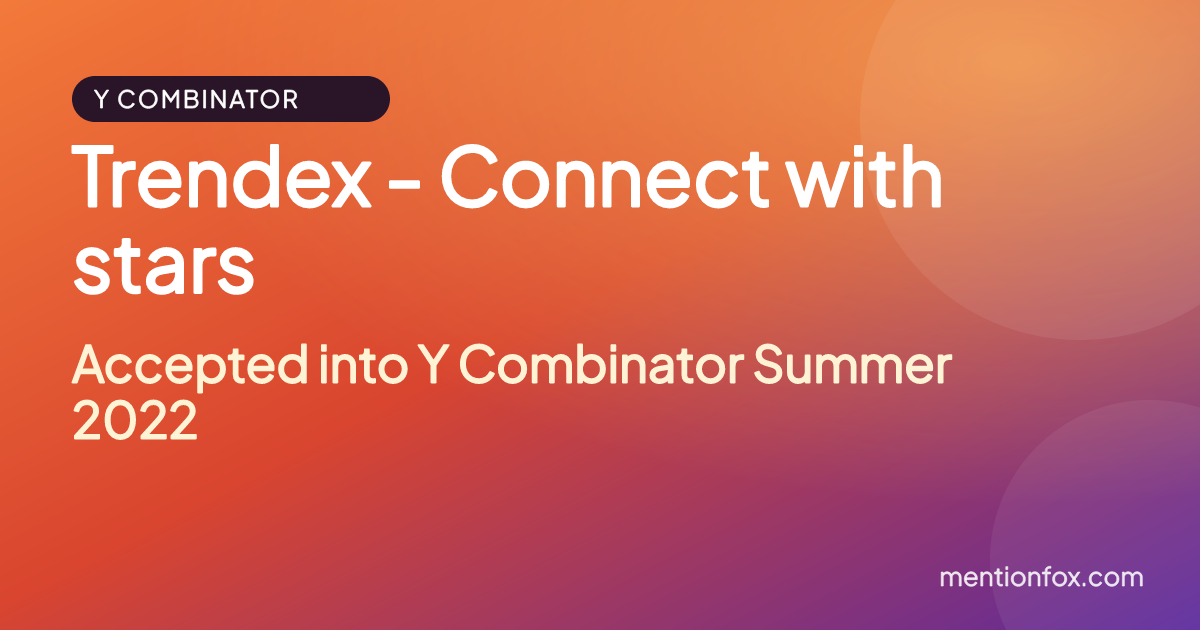 Y COMBINATOR

Trendex - Connect with stars

Accepted into Y Combinator Summer 2022

mentionfox.com